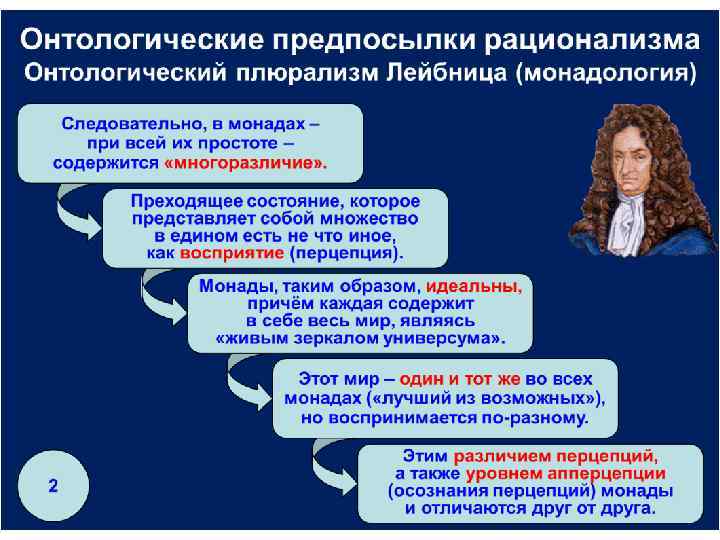 Онтологические предпосылки рационализма
Онтологический плюрализм Лейбница (монадология)

Следовательно, в монадах – при всей их простоте – содержится «многоразличие».

Преходящее состояние, которое представляет собой множество в едином есть не что иное, как восприятие (перцепция).

Монады, таким образом, идеальны, причём каждая содержит в себе весь мир, являясь «живым зеркалом универсума».

Этот мир – один и тот же во всех монадах («лучший из возможных»), но воспринимается по-разному.

Этим различием перцепций, а также уровнем апперцепции (осознания перцепций) монады и отличаются друг от друга.

2